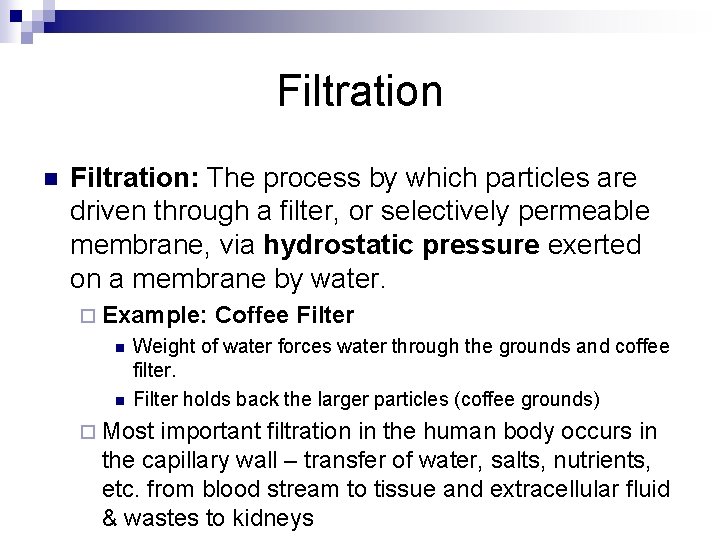 Filtration

Filtration: The process by which particles are driven through a filter, or selectively permeable membrane, via hydrostatic pressure exerted on a membrane by water.

Example: Coffee Filter

Weight of water forces water through the grounds and coffee filter.

Filter holds back the larger particles (coffee grounds)

Most important filtration in the human body occurs in the capillary wall – transfer of water, salts, nutrients, etc. from blood stream to tissue and extracellular fluid & wastes to kidneys